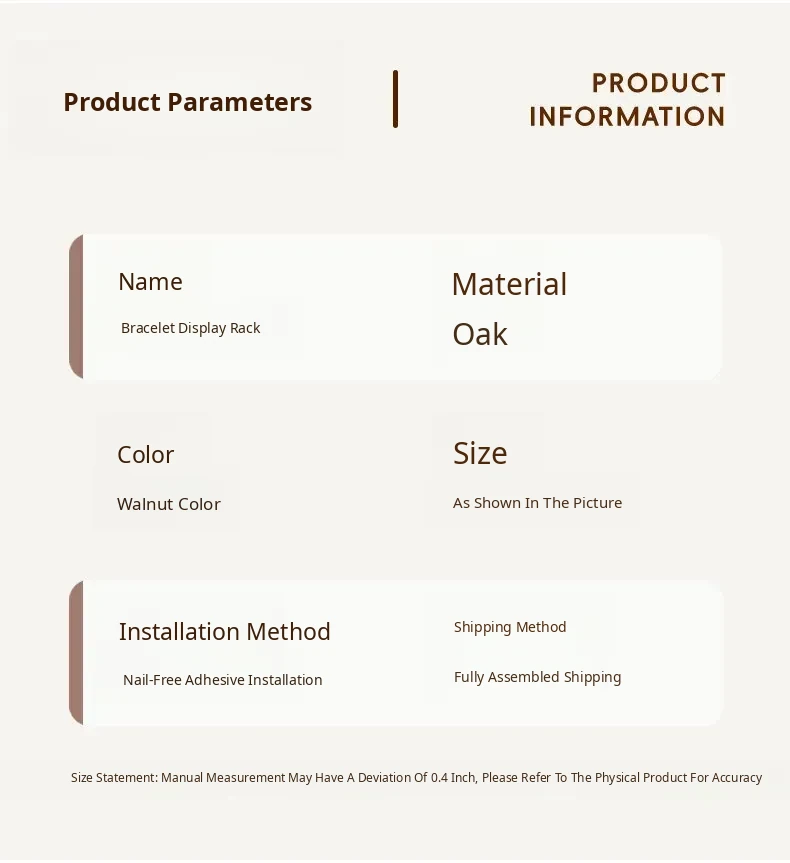 Product Parameters

PRODUCT INFORMATION

Name

Bracelet Display Rack

Material

Oak

Color

Walnut Color

Size

As Shown In The Picture

Installation Method

Nail-Free Adhesive Installation

Shipping Method

Fully Assembled Shipping

Size Statement: Manual Measurement May Have A Deviation Of 0.4 Inch, Please Refer To The Physical Product For Accuracy